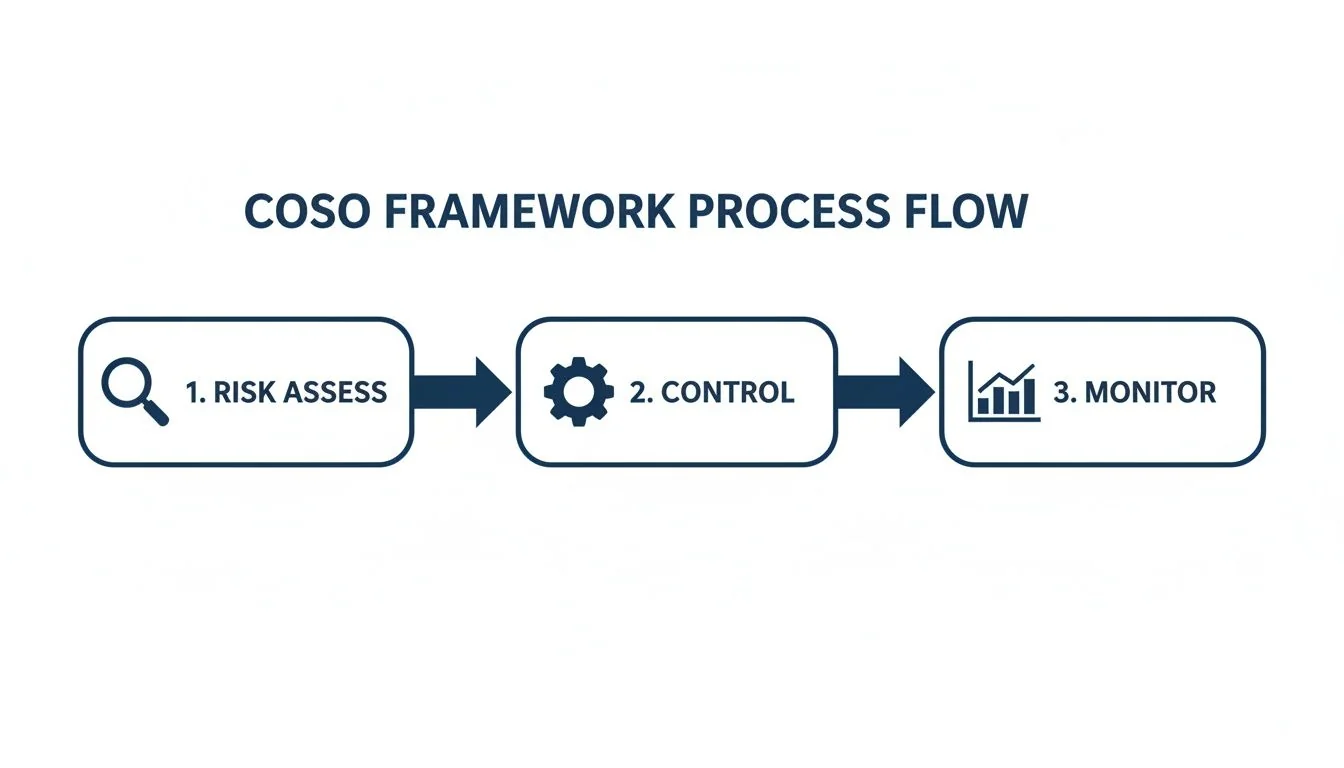 COSO FRAMEWORK PROCESS FLOW

1. RISK ASSESS

2. CONTROL

3. MONITOR